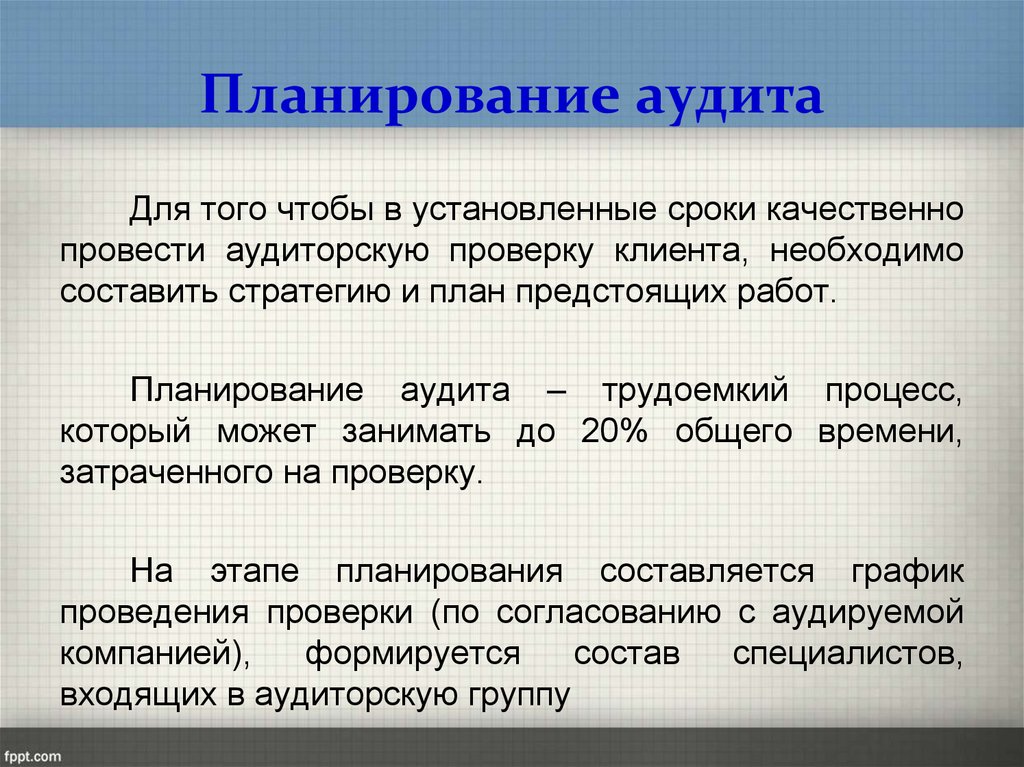 Планирование аудита

Для того чтобы в установленные сроки качественно провести аудиторскую проверку клиента, необходимо составить стратегию и план предстоящих работ.

Планирование аудита – трудоемкий процесс, который может занимать до 20% общего времени, затраченного на проверку.

На этапе планирования составляется график проведения проверки (по согласованию с аудируемой компанией), формируется состав специалистов, входящих в аудиторскую группу

fppt.com